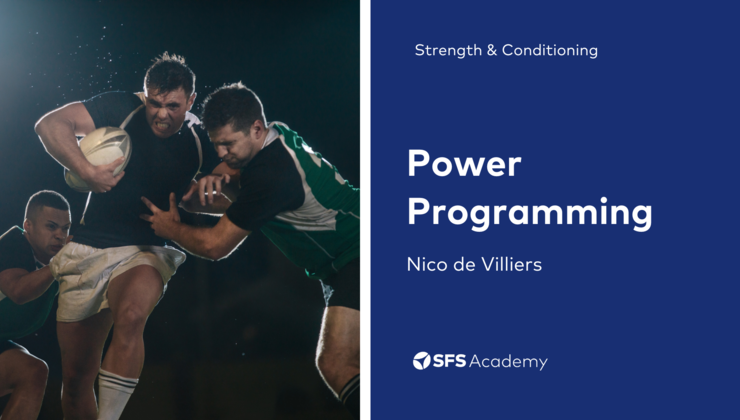 Strength & Conditioning

Power Programming

Nico de Villiers

SFS Academy